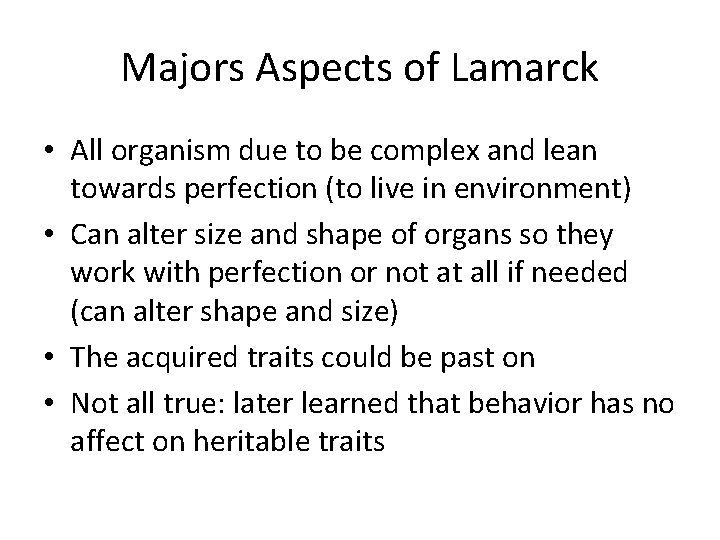 Majors Aspects of Lamarck

• All organism due to be complex and lean towards perfection (to live in environment)
• Can alter size and shape of organs so they work with perfection or not at all if needed (can alter shape and size)
• The acquired traits could be past on
• Not all true: later learned that behavior has no affect on heritable traits